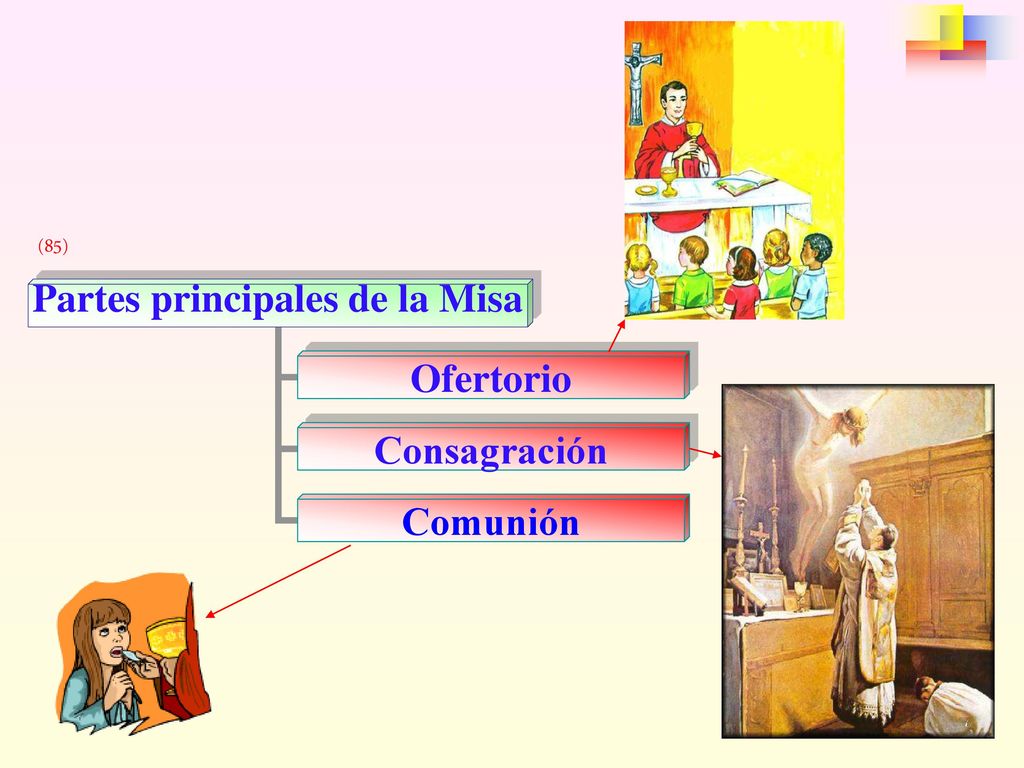 (85)

Partes principales de la Misa

Ofertorio

Consagración

Comunión